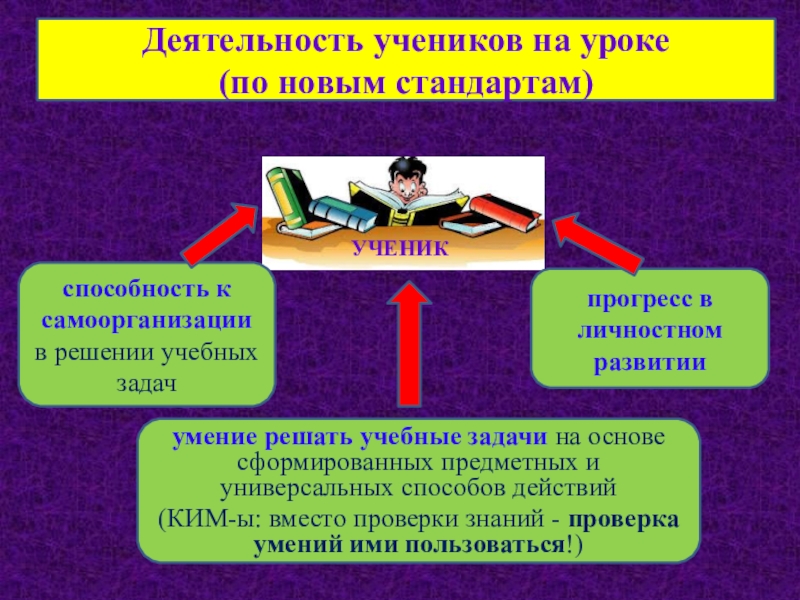 Деятельность учеников на уроке
(по новым стандартам)

УЧЕНИК

способность к самоорганизации в решении учебных задач

прогресс в личностном развитии

умение решать учебные задачи на основе сформированных предметных и универсальных способов действий
(КИМ-ы: вместо проверки знаний - проверка умений ими пользоваться!)